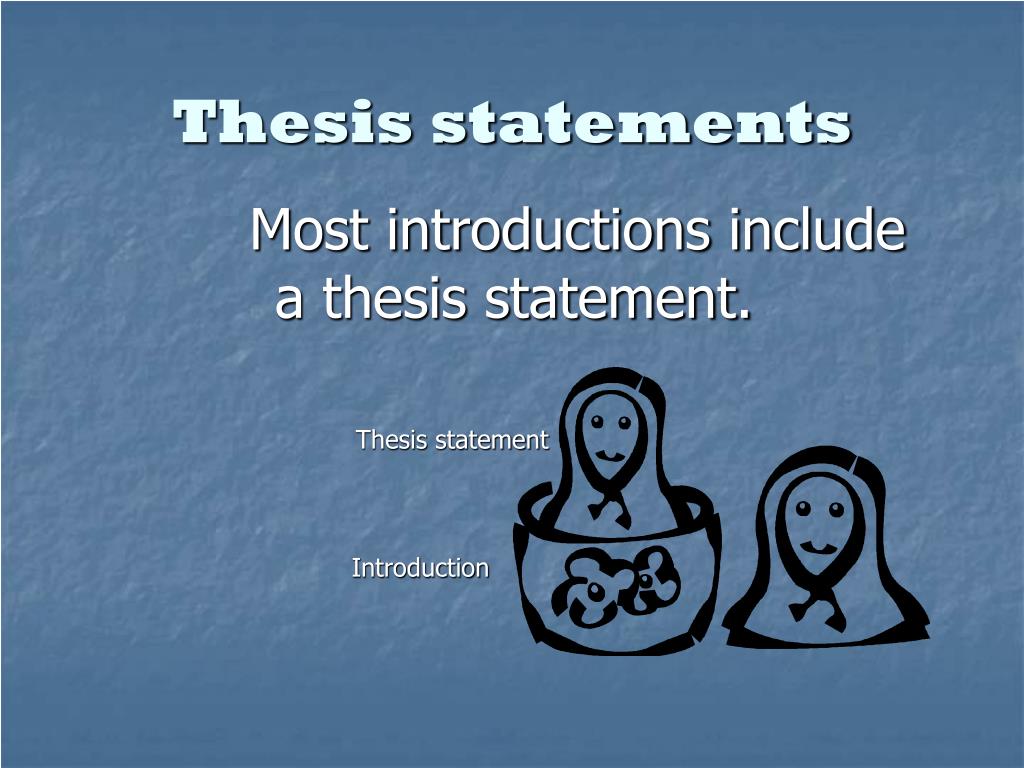 Thesis statements

Most introductions include a thesis statement.

Thesis statement

Introduction